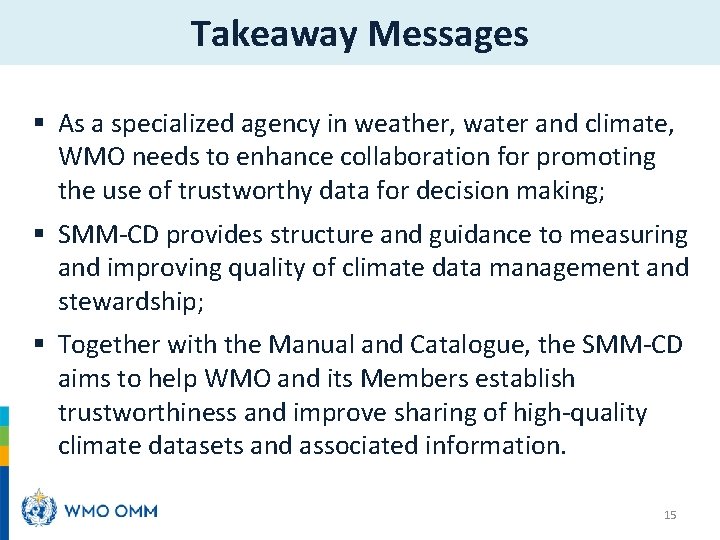 Takeaway Messages

▪ As a specialized agency in weather, water and climate, WMO needs to enhance collaboration for promoting the use of trustworthy data for decision making;

▪ SMM-CD provides structure and guidance to measuring and improving quality of climate data management and stewardship;

▪ Together with the Manual and Catalogue, the SMM-CD aims to help WMO and its Members establish trustworthiness and improve sharing of high-quality climate datasets and associated information.

WMO OMM

15